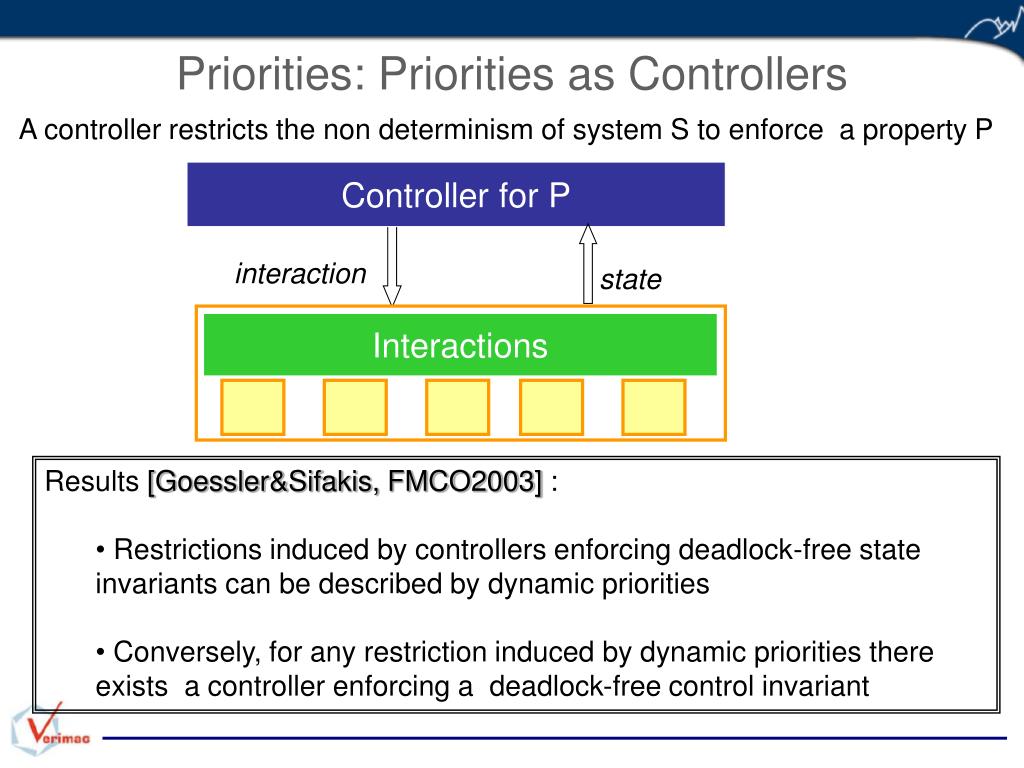 Priorities: Priorities as Controllers

A controller restricts the non determinism of system S to enforce a property P

Controller for P

interaction

state

Interactions

Results [Goessler&Sifakis, FMCO2003] :

• Restrictions induced by controllers enforcing deadlock-free state invariants can be described by dynamic priorities

• Conversely, for any restriction induced by dynamic priorities there exists a controller enforcing a deadlock-free control invariant

Verimag